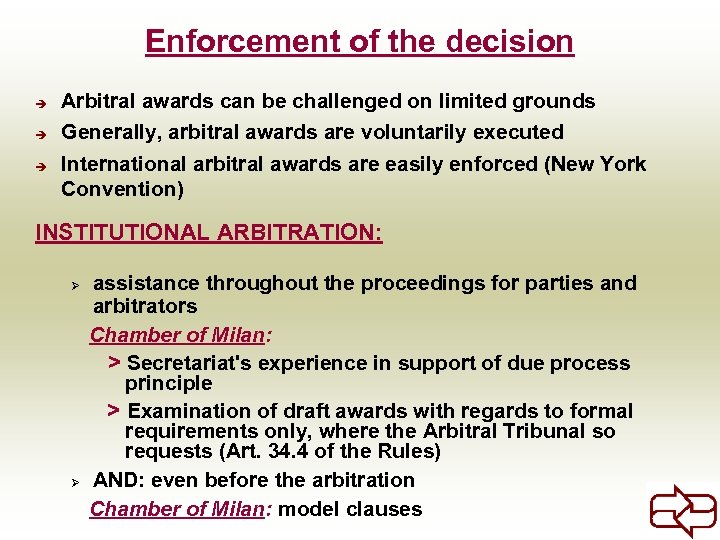 Enforcement of the decision

➔ Arbitral awards can be challenged on limited grounds

➔ Generally, arbitral awards are voluntarily executed

➔ International arbitral awards are easily enforced (New York Convention)

INSTITUTIONAL ARBITRATION:

➢ assistance throughout the proceedings for parties and arbitrators

Chamber of Milan:

> Secretariat's experience in support of due process principle

> Examination of draft awards with regards to formal requirements only, where the Arbitral Tribunal so requests (Art. 34.4 of the Rules)

➢ AND: even before the arbitration

Chamber of Milan: model clauses